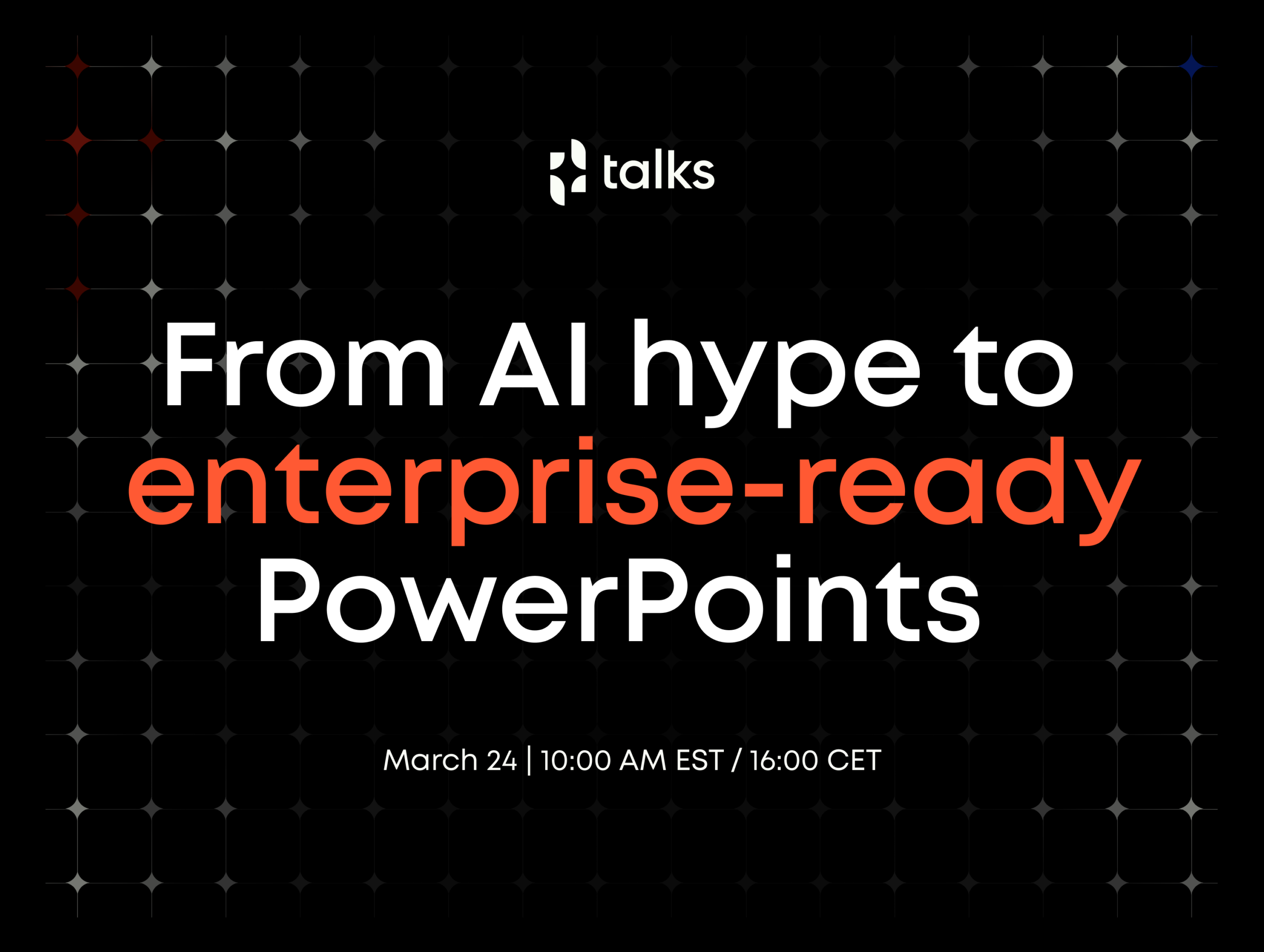 talks

From AI hype to enterprise-ready PowerPoints

March 24 | 10:00 AM EST / 16:00 CET